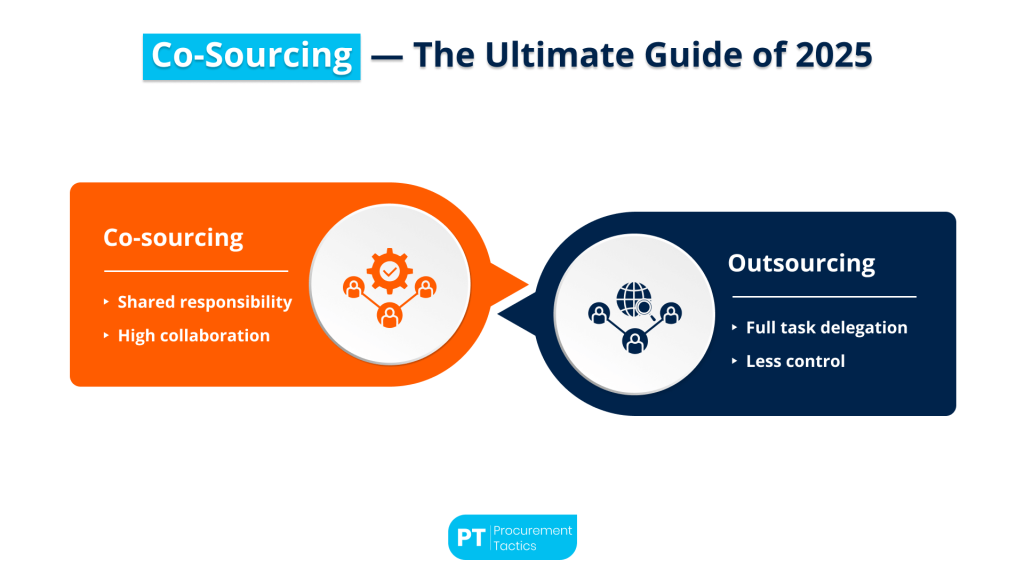 Co-Sourcing — The Ultimate Guide of 2025

Co-sourcing

‣ Shared responsibility
‣ High collaboration

Outsourcing

‣ Full task delegation
‣ Less control

PT Procurement Tactics